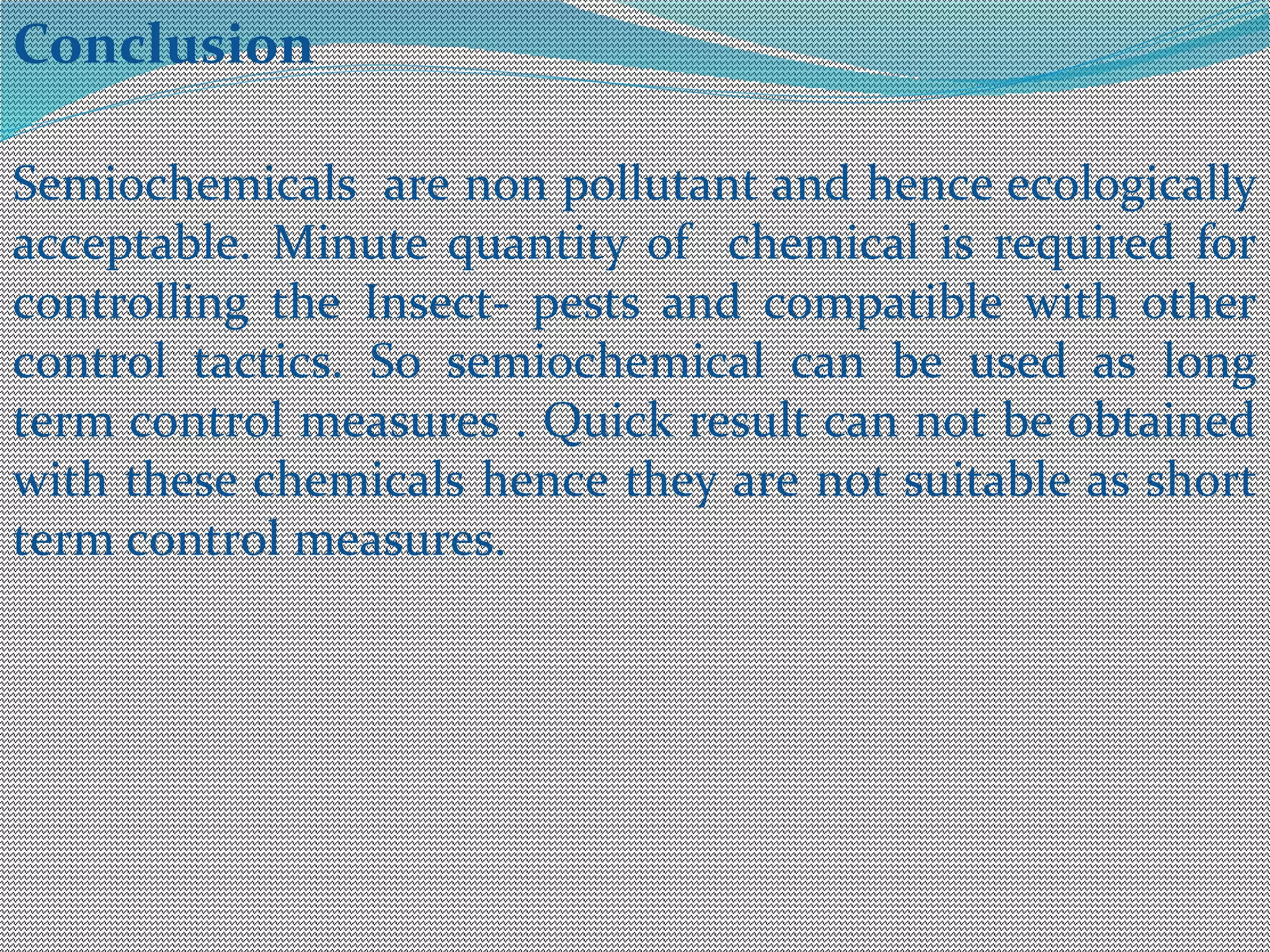 Conclusion

Semiochemicals are non pollutant and hence ecologically acceptable. Minute quantity of chemical is required for controlling the Insect- pests and compatible with other control tactics. So semiochemical can be used as long term control measures . Quick result can not be obtained with these chemicals hence they are not suitable as short term control measures.